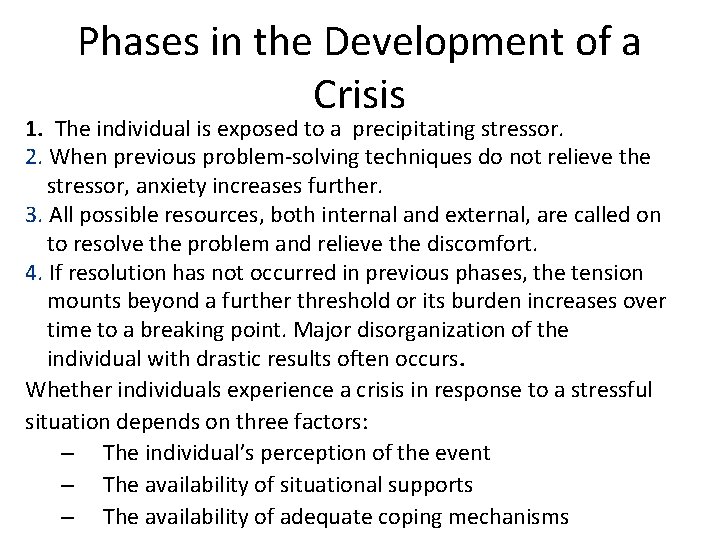 Phases in the Development of a Crisis

1. The individual is exposed to a precipitating stressor.
2. When previous problem-solving techniques do not relieve the stressor, anxiety increases further.
3. All possible resources, both internal and external, are called on to resolve the problem and relieve the discomfort.
4. If resolution has not occurred in previous phases, the tension mounts beyond a further threshold or its burden increases over time to a breaking point. Major disorganization of the individual with drastic results often occurs.

Whether individuals experience a crisis in response to a stressful situation depends on three factors:

– The individual's perception of the event
– The availability of situational supports
– The availability of adequate coping mechanisms